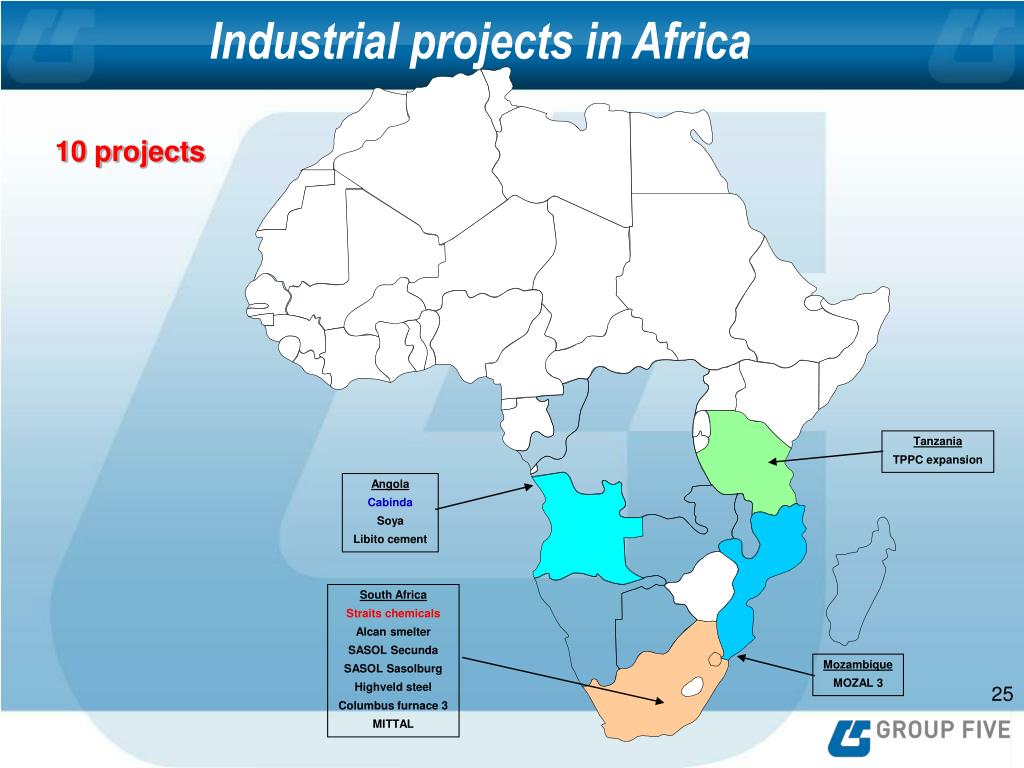 Industrial projects in Africa

10 projects

Tanzania
TPPC expansion

Angola
Cabinda
Soya
Libito cement

South Africa
Straits chemicals
Alcan smelter
SASOL Secunda
SASOL Sasolburg
Highveld steel
Columbus furnace 3
MITTAL

Mozambique
MOZAL 3

25

GROUP FIVE